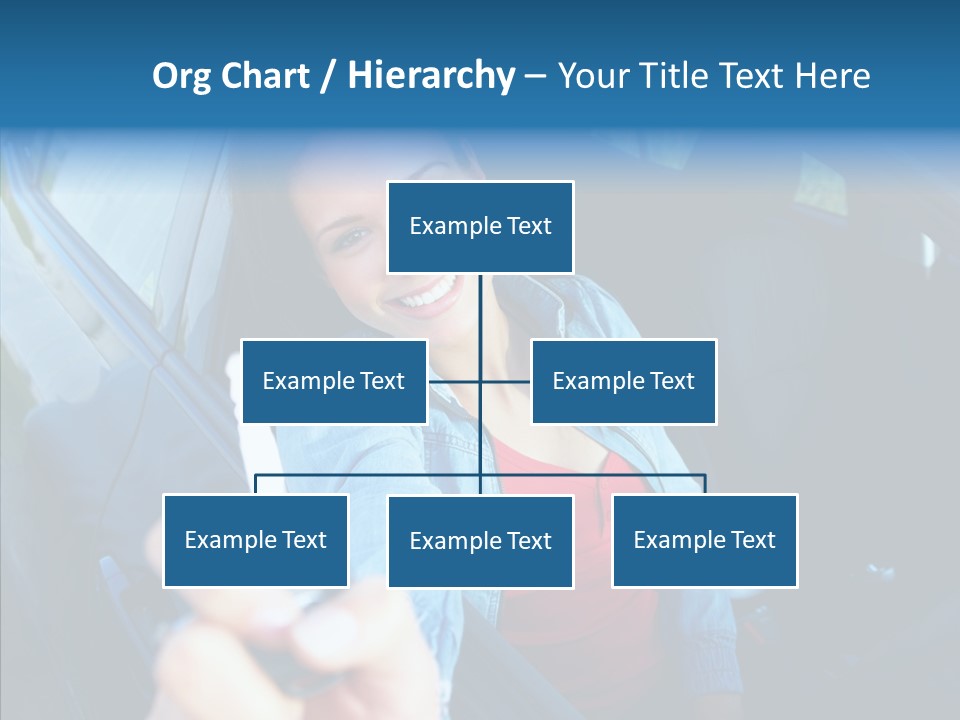 Org Chart / Hierarchy – Your Title Text Here

Example Text

Example Text

Example Text

Example Text

Example Text

Example Text